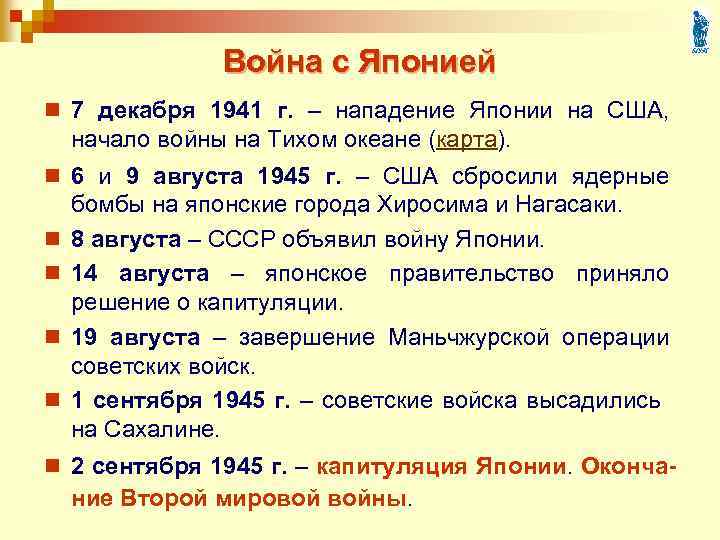 Война с Японией

7 декабря 1941 г. – нападение Японии на США, начало войны на Тихом океане (карта).

6 и 9 августа 1945 г. – США сбросили ядерные бомбы на японские города Хиросима и Нагасаки.

8 августа – СССР объявил войну Японии.

14 августа – японское правительство приняло решение о капитуляции.

19 августа – завершение Маньчжурской операции советских войск.

1 сентября 1945 г. – советские войска высадились на Сахалине.

2 сентября 1945 г. – капитуляция Японии. Окончание Второй мировой войны.